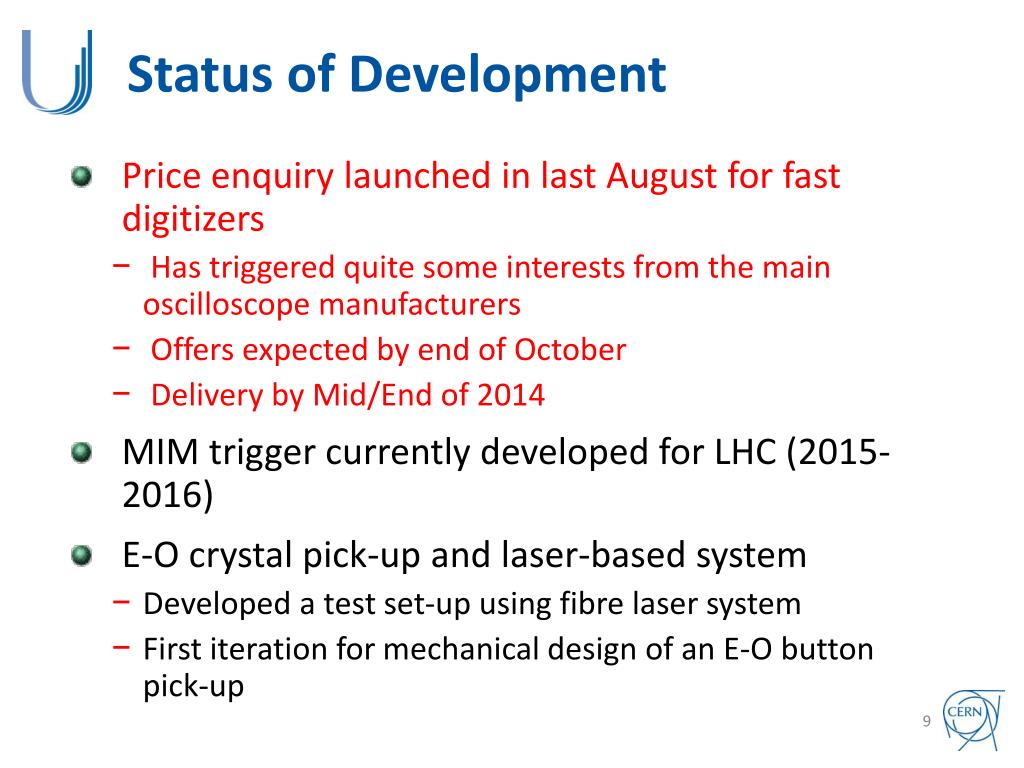 Status of Development

Price enquiry launched in last August for fast digitizers

− Has triggered quite some interests from the main oscilloscope manufacturers

− Offers expected by end of October

− Delivery by Mid/End of 2014

MIM trigger currently developed for LHC (2015-2016)

E-O crystal pick-up and laser-based system

− Developed a test set-up using fibre laser system

− First iteration for mechanical design of an E-O button pick-up

9

CERN